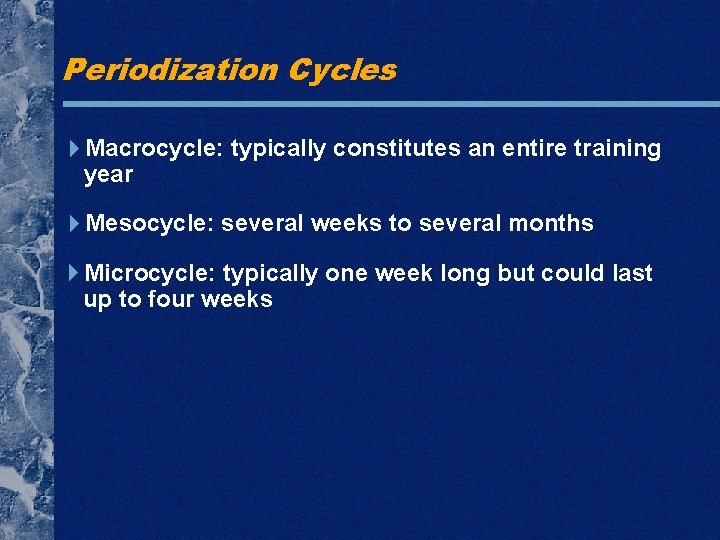 Periodization Cycles

Macrocycle: typically constitutes an entire training year

Mesocycle: several weeks to several months

Microcycle: typically one week long but could last up to four weeks